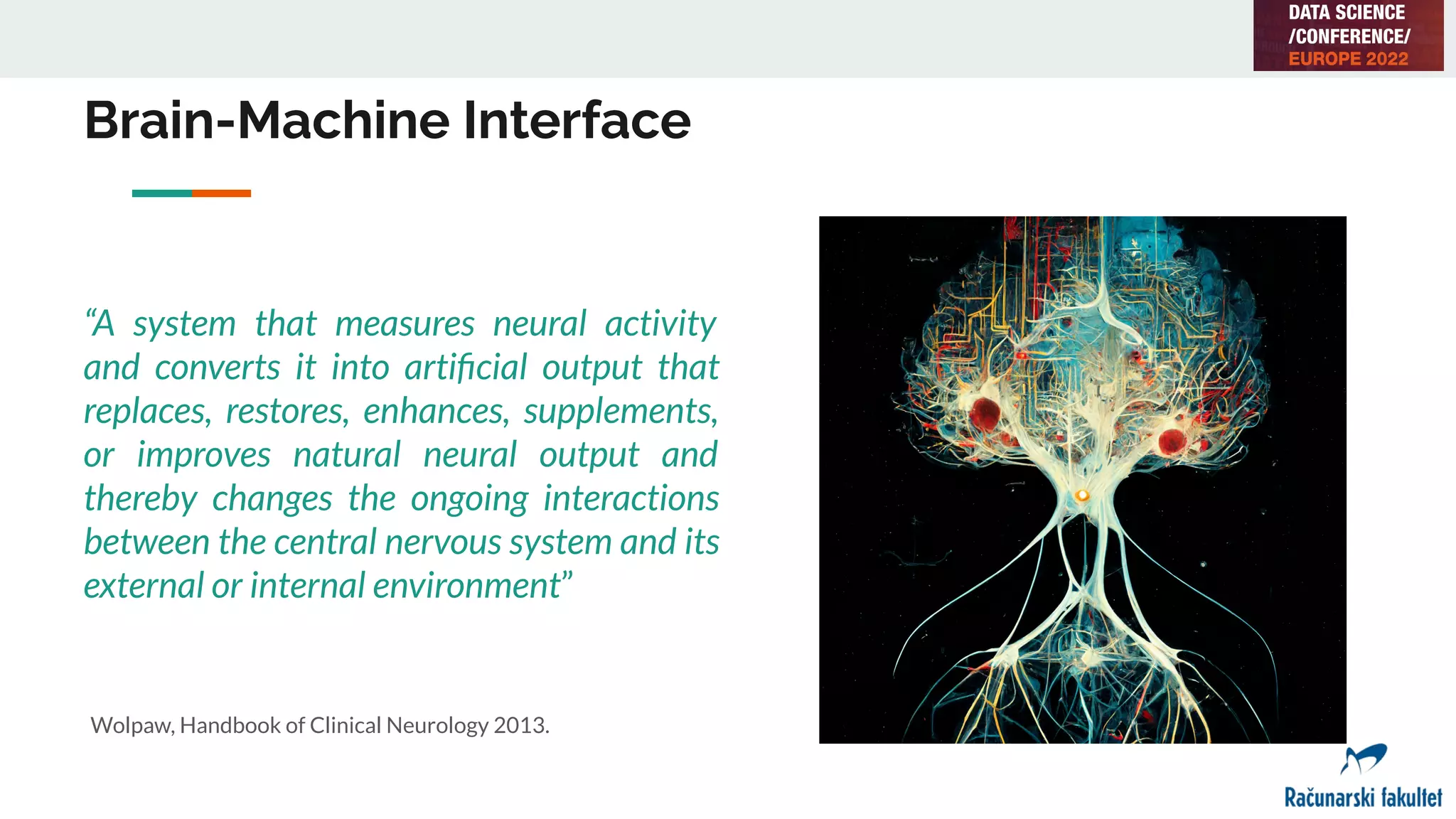 DATA SCIENCE
/CONFERENCE/
EUROPE 2022

Brain-Machine Interface

“A system that measures neural activity and converts it into artificial output that replaces, restores, enhances, supplements, or improves natural neural output and thereby changes the ongoing interactions between the central nervous system and its external or internal environment”

Wolpaw, Handbook of Clinical Neurology 2013.

Računarski fakultet